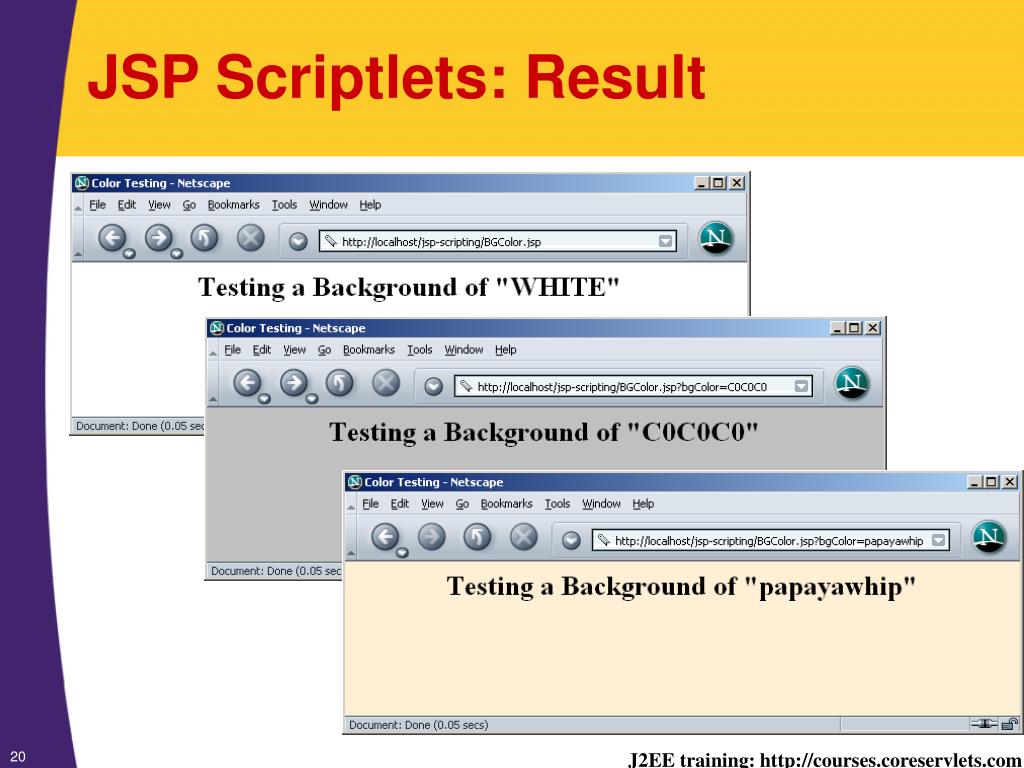 JSP Scriptlets: Result

Color Testing - Netscape

File Edit View Go Bookmarks Tools Window Help

http://localhost/jsp-scripting/BGColor.jsp

Testing a Background of "WHITE"

Document: Done (0.05 sec

Color Testing - Netscape

File Edit View Go Bookmarks Tools Window Help

http://localhost/jsp-scripting/BGColor.jsp?bgColor=C0C0C0

Testing a Background of "C0C0C0"

Document: Done (0.05 sec

Color Testing - Netscape

File Edit View Go Bookmarks Tools Window Help

http://localhost/jsp-scripting/BGColor.jsp?bgColor=papayawhip

Testing a Background of "papayawhip"

Document: Done (0.05 secs)

20

J2EE training: http://courses.coreservlets.com